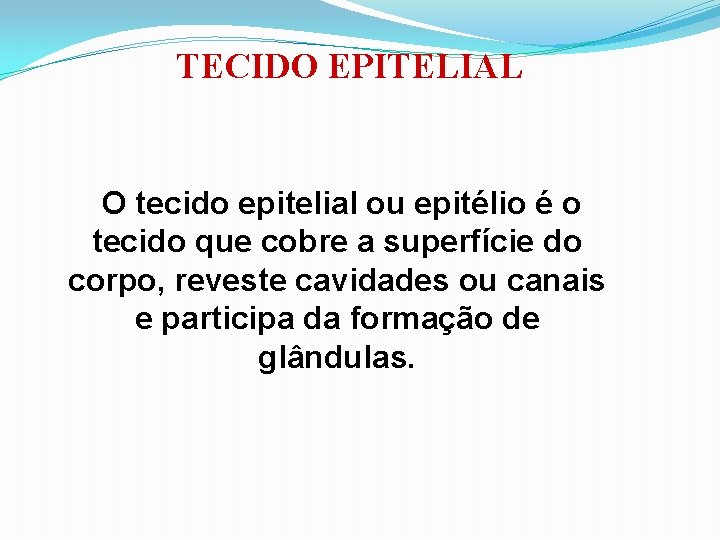 TECIDO EPITELIAL

O tecido epitelial ou epitélio é o tecido que cobre a superfície do corpo, reveste cavidades ou canais e participa da formação de glândulas.